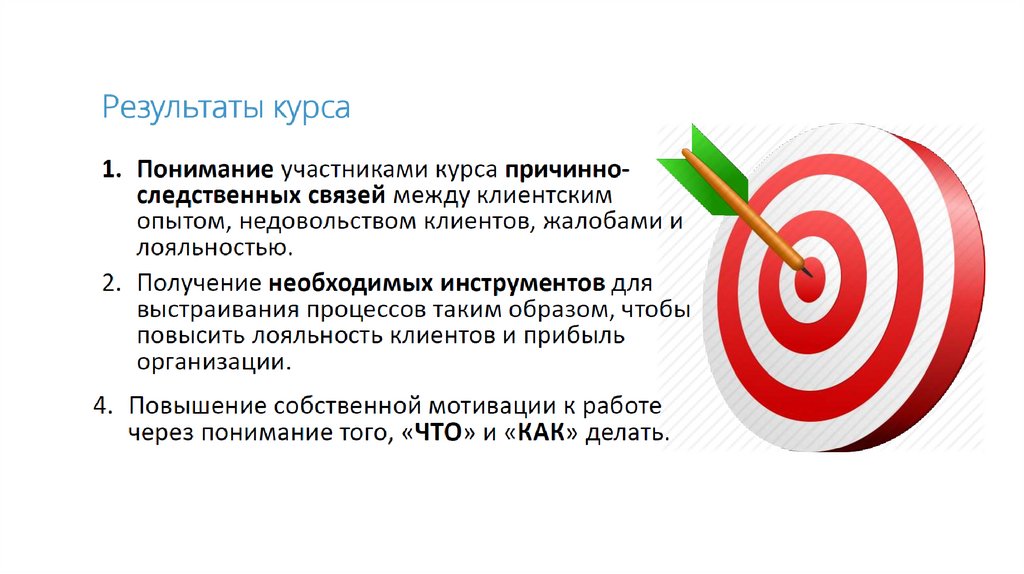 Результаты курса

1. Понимание участниками курса причинно-следственных связей между клиентским опытом, недовольством клиентов, жалобами и лояльностью.

2. Получение необходимых инструментов для выстраивания процессов таким образом, чтобы повысить лояльность клиентов и прибыль организации.

4. Повышение собственной мотивации к работе через понимание того, «ЧТО» и «КАК» делать.